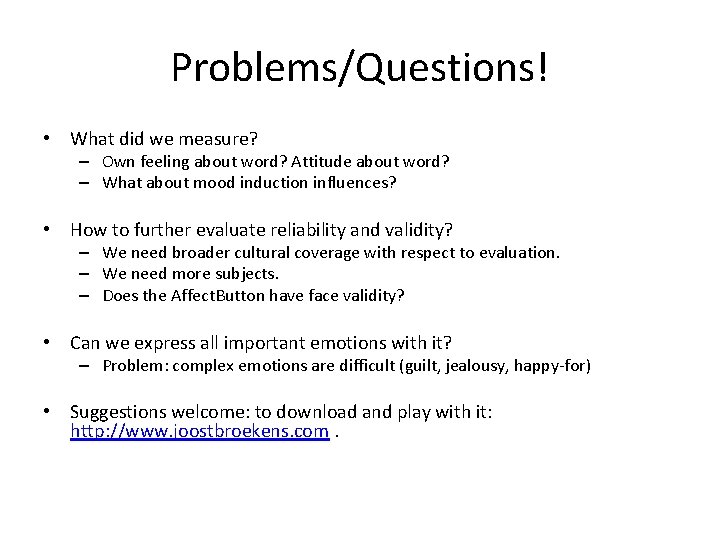 Problems/Questions!

• What did we measure?
  – Own feeling about word? Attitude about word?
  – What about mood induction influences?

• How to further evaluate reliability and validity?
  – We need broader cultural coverage with respect to evaluation.
  – We need more subjects.
  – Does the AffectButton have face validity?

• Can we express all important emotions with it?
  – Problem: complex emotions are difficult (guilt, jealousy, happy-for)

• Suggestions welcome: to download and play with it: http://www.joostbroekens.com .